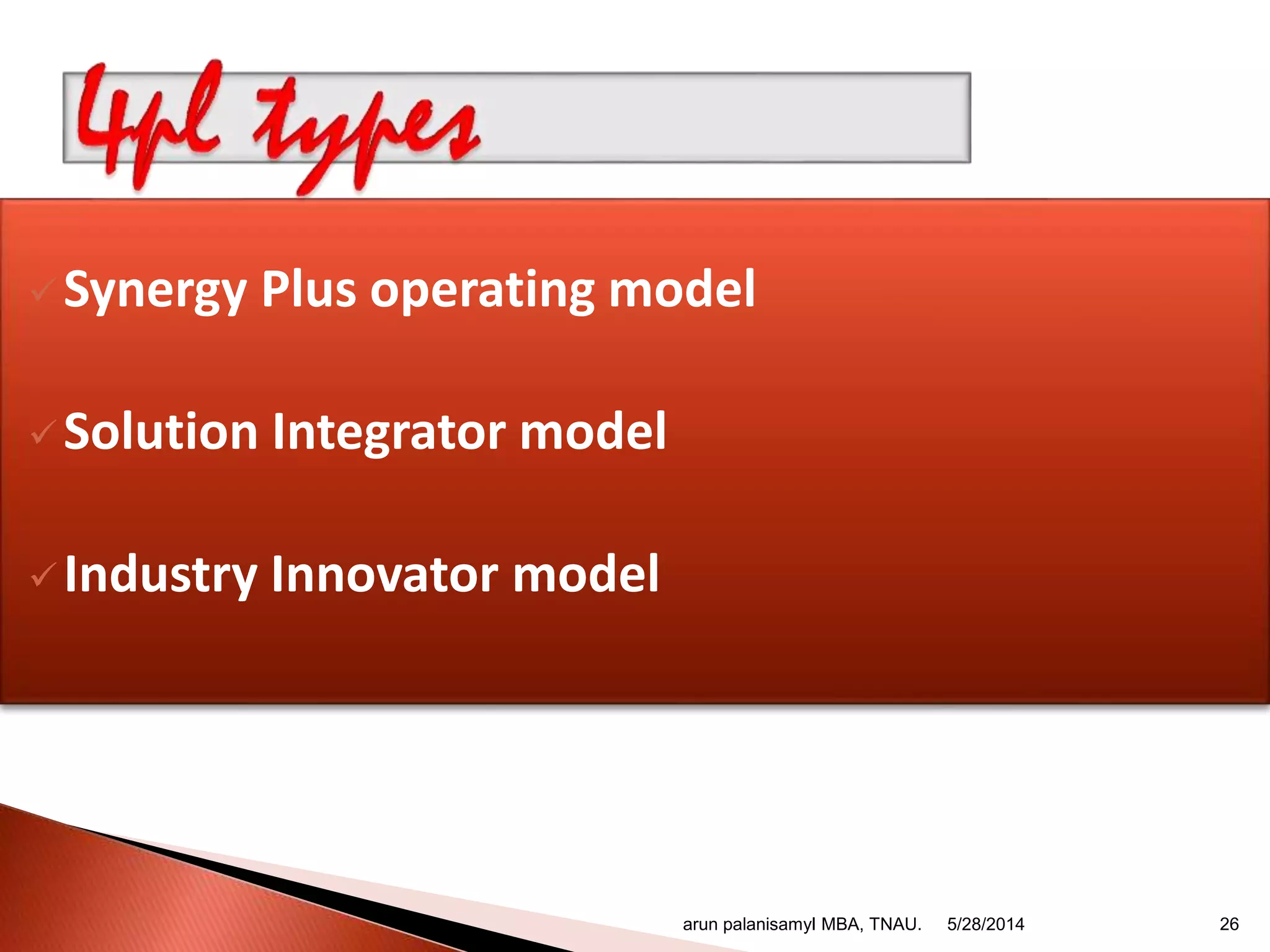 4pl types

✓ Synergy Plus operating model

✓ Solution Integrator model

✓ Industry Innovator model

arun palanisamyI MBA, TNAU. 5/28/2014 26